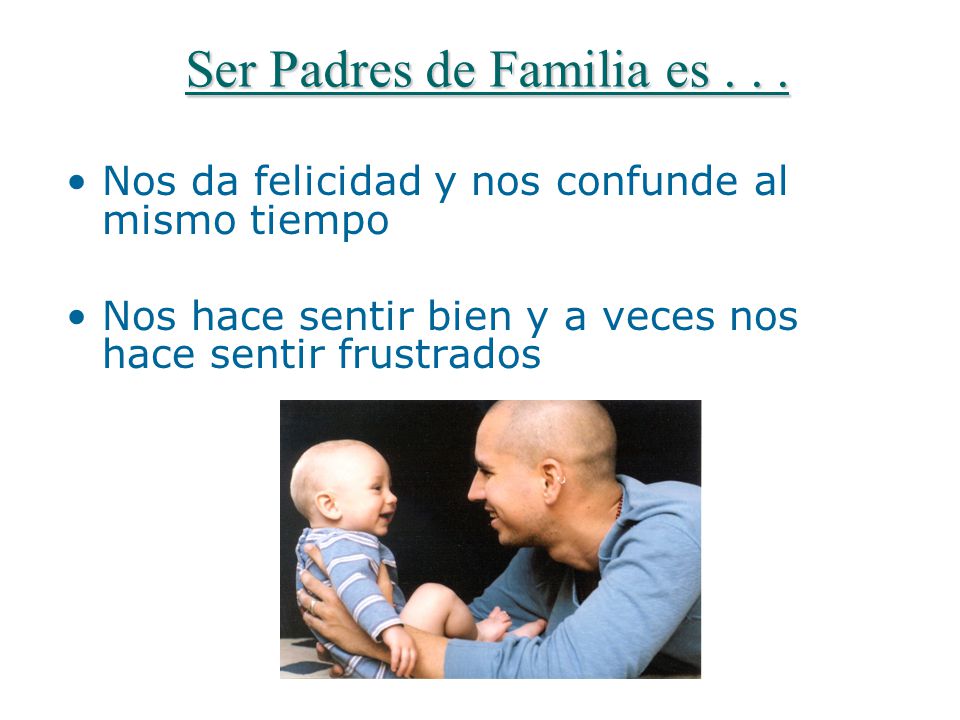 Ser Padres de Familia es . . .

• Nos da felicidad y nos confunde al mismo tiempo

• Nos hace sentir bien y a veces nos hace sentir frustrados